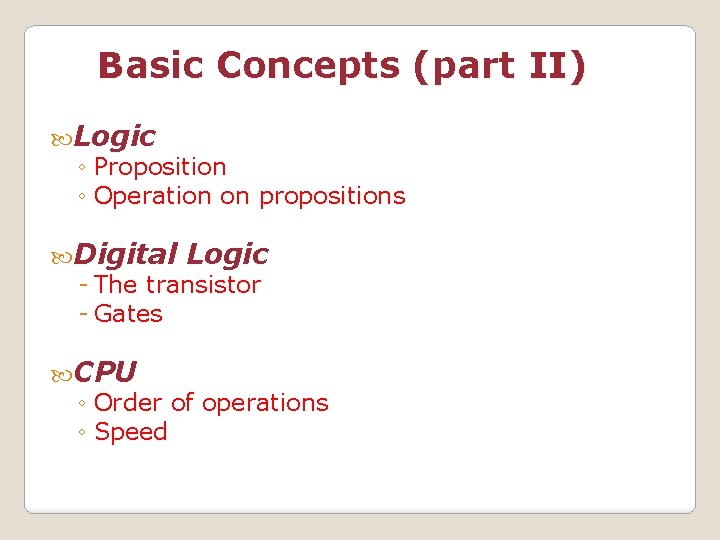 Basic Concepts (part II)

Logic
◦ Proposition
◦ Operation on propositions

Digital Logic
- The transistor
- Gates

CPU
◦ Order of operations
◦ Speed